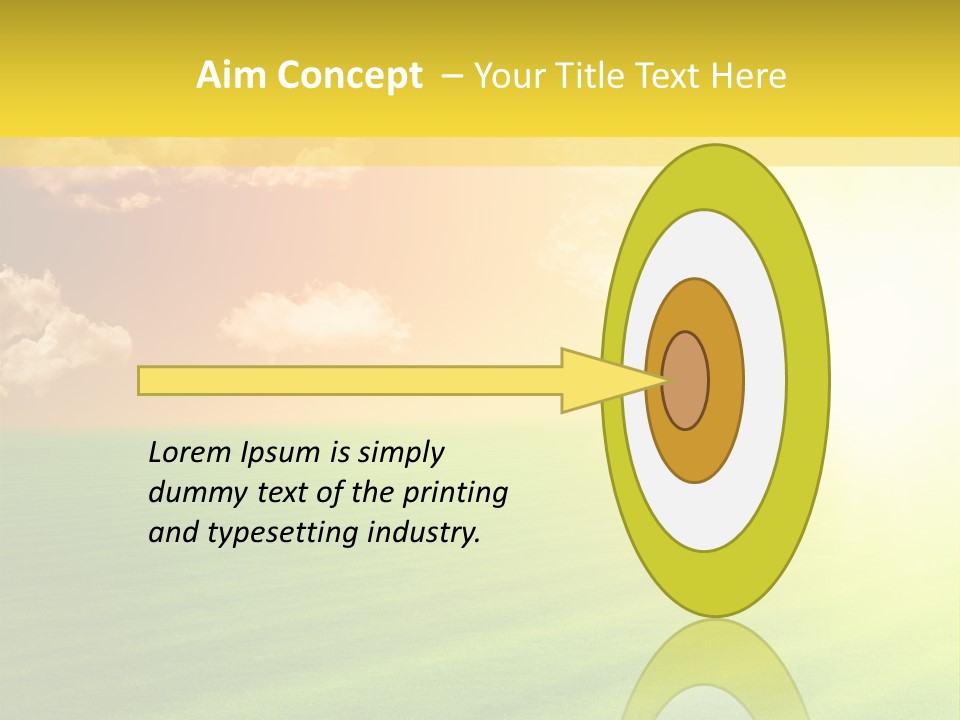 Aim Concept – Your Title Text Here

Lorem Ipsum is simply dummy text of the printing and typesetting industry.